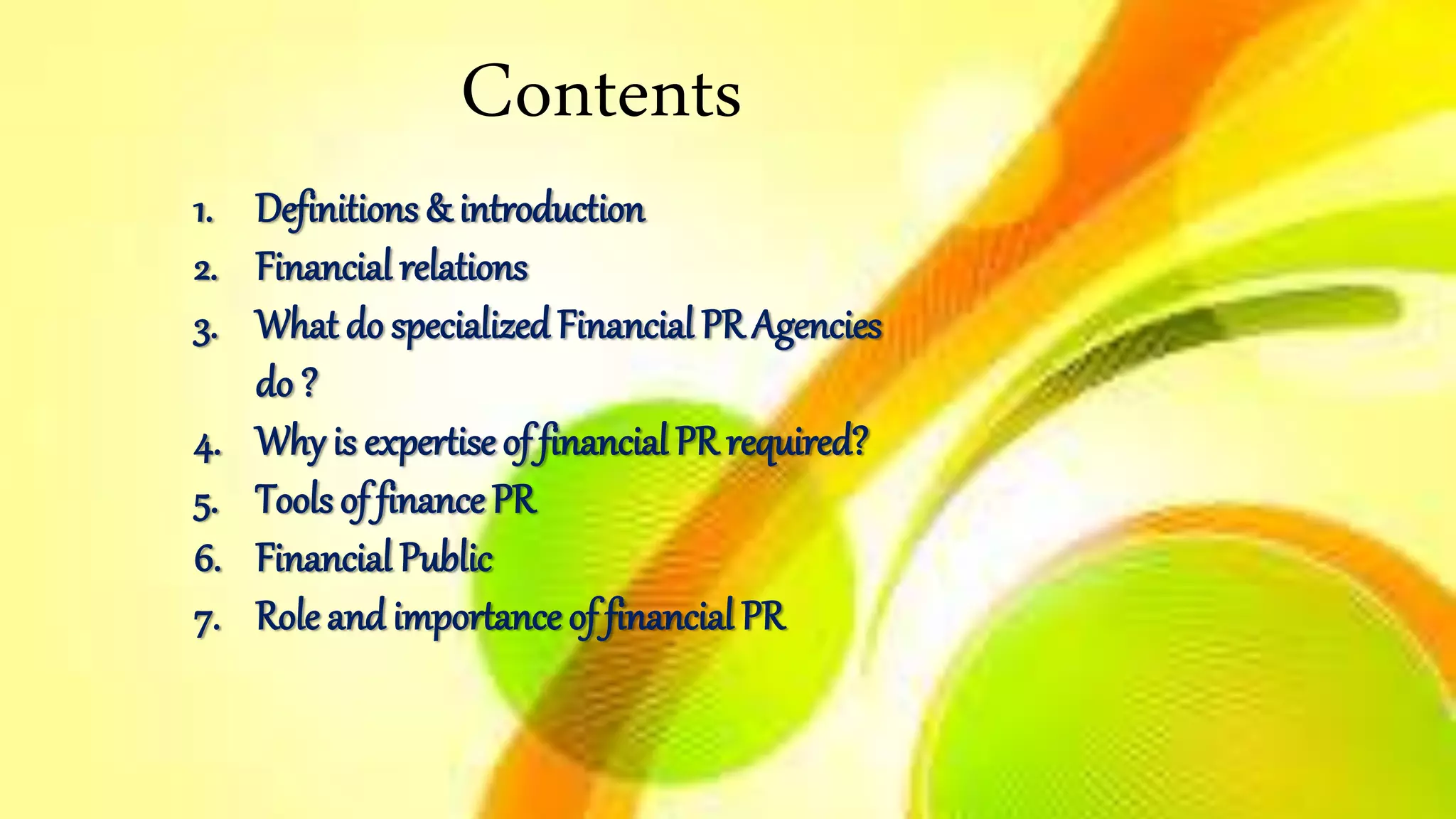 Contents

1. Definitions & introduction
2. Financial relations
3. What do specialized Financial PR Agencies do ?
4. Why is expertise of financial PR required?
5. Tools of finance PR
6. Financial Public
7. Role and importance of financial PR